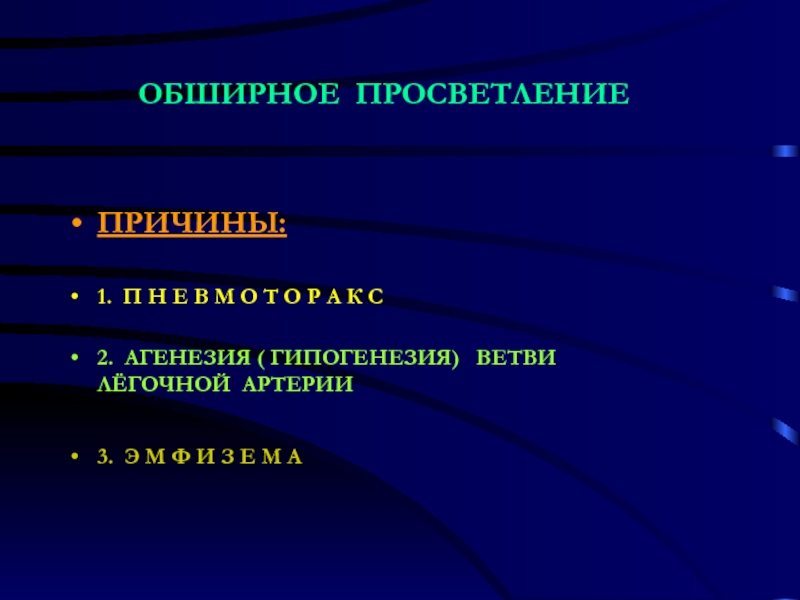 ОБШИРНОЕ ПРОСВЕТЛЕНИЕ

• ПРИЧИНЫ:

• 1. П Н Е В М О Т О Р А К С

• 2. АГЕНЕЗИЯ ( ГИПОГЕНЕЗИЯ) ВЕТВИ ЛЁГОЧНОЙ АРТЕРИИ

• 3. Э М Ф И З Е М А